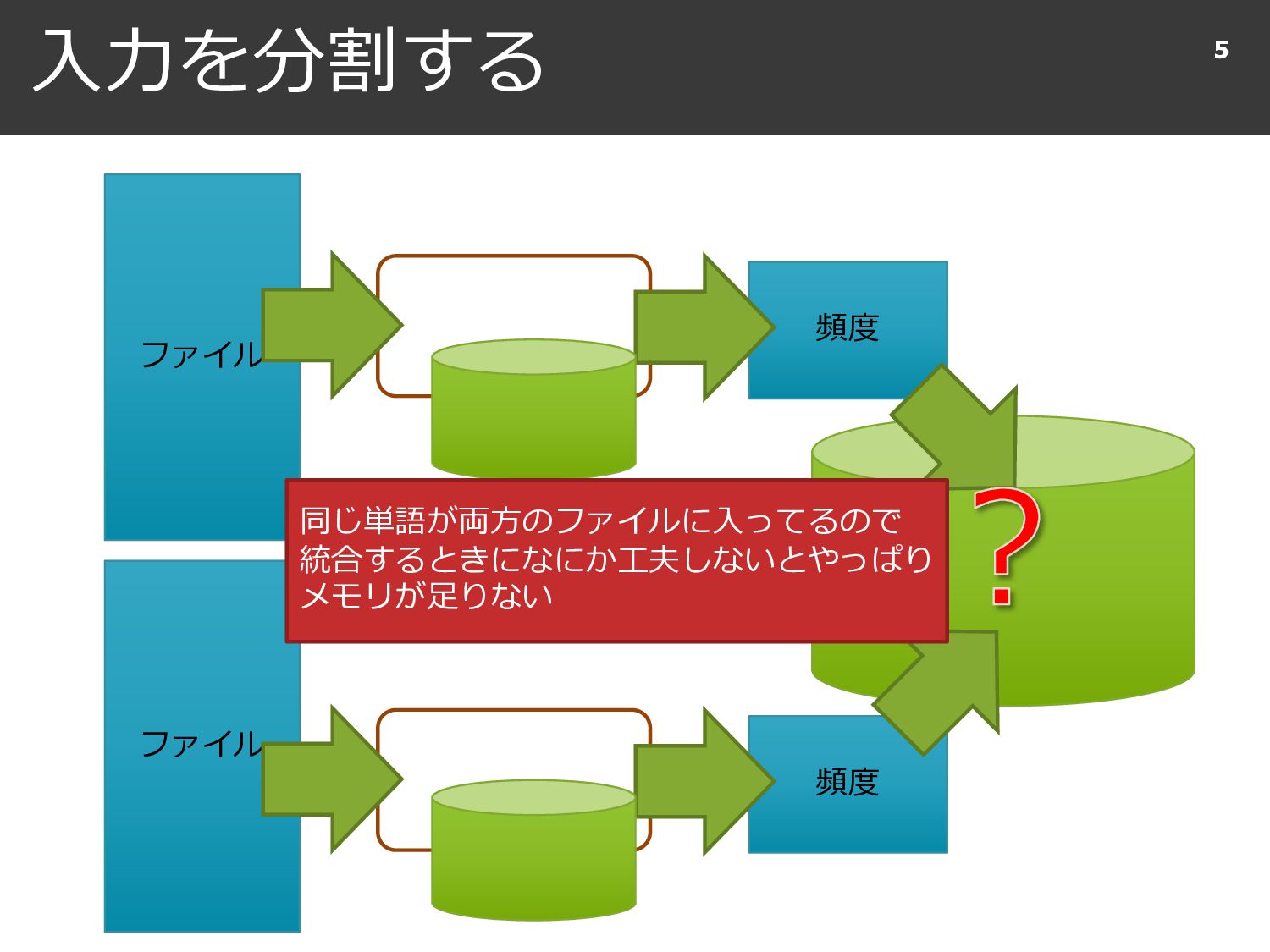 入力を分割する

5

ファイル

頻度

同じ単語が両方のファイルに入ってるので統合するときになにか工夫しないとやっぱりメモリが足りない

?

ファイル

頻度